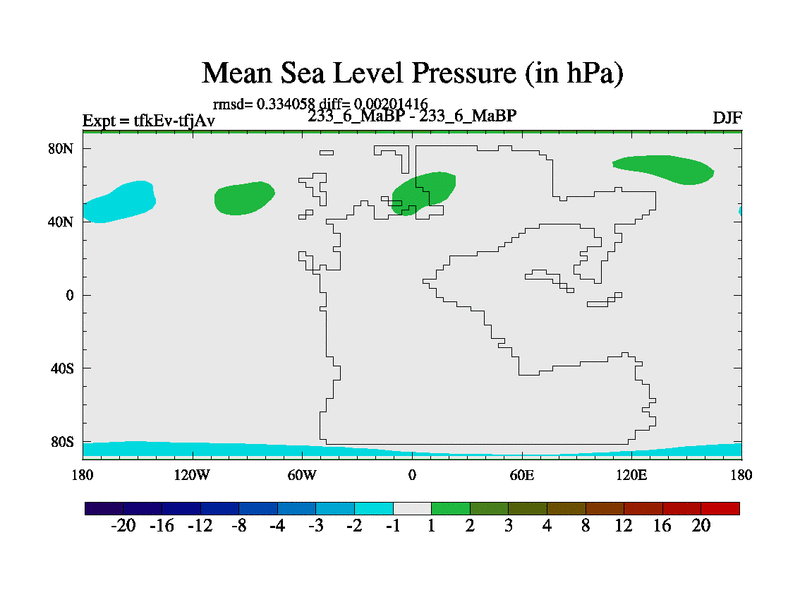 Mean Sea Level Pressure (in hPa)

rmsd= 0.334058 diff= 0.00201416

Expt = tfkEv-tfjAv

233_6_MaBP - 233_6_MaBP

DJF

80N

40N

0

40S

80S

180

120W

60W

0

60E

120E

180

-20 -16 -12 -8 -4 -3 -2 -1 1 2 3 4 8 12 16 20